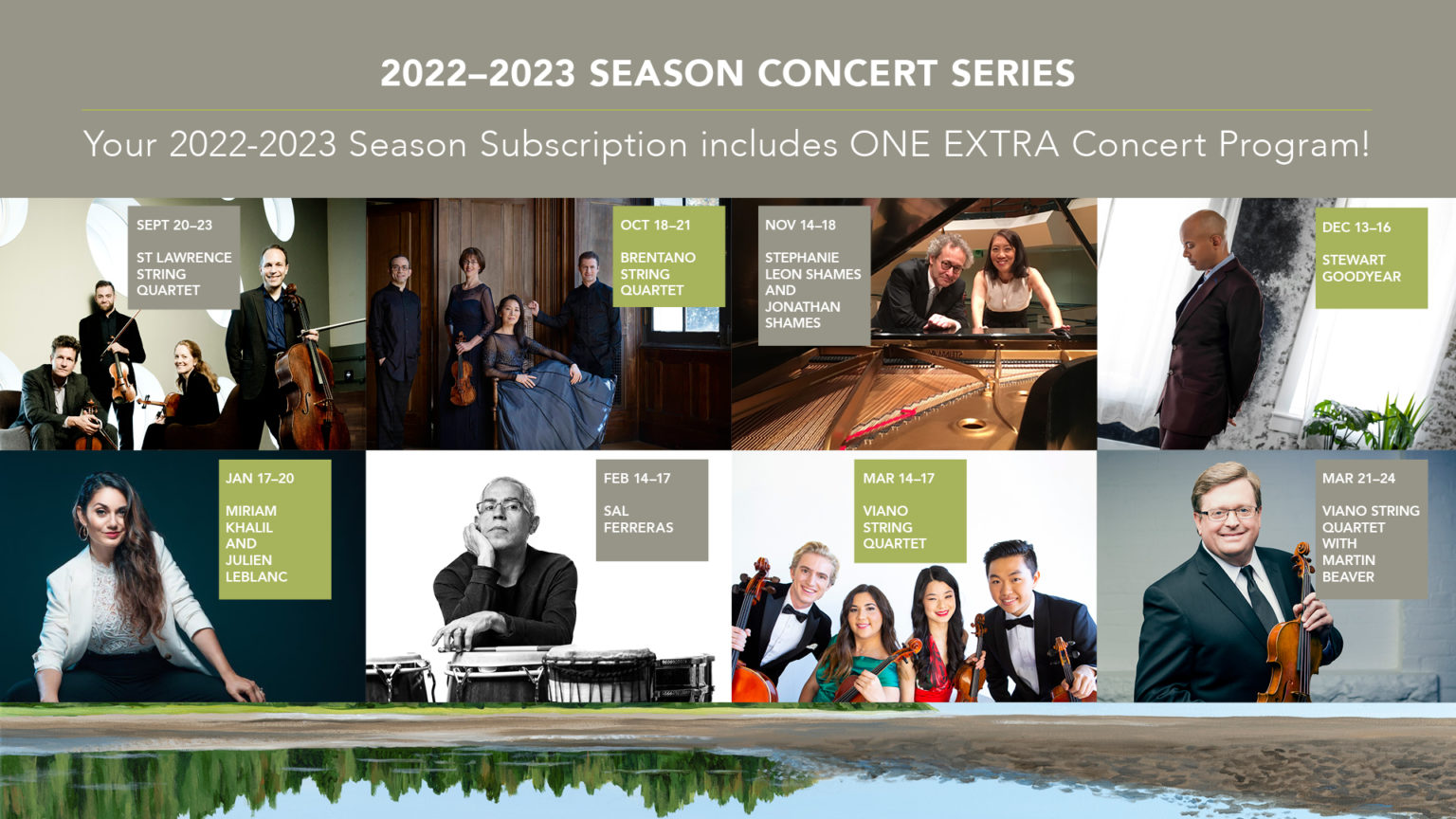 2022–2023 SEASON CONCERT SERIES

Your 2022-2023 Season Subscription includes ONE EXTRA Concert Program!

SEPT 20–23

ST LAWRENCE STRING QUARTET

OCT 18–21

BRENTANO STRING QUARTET

NOV 14–18

STEPHANIE LEON SHAMES AND JONATHAN SHAMES

DEC 13–16

STEWART GOODYEAR

JAN 17–20

MIRIAM KHALIL AND JULIEN LEBLANC

FEB 14–17

SAL FERRERAS

MAR 14–17

VIANO STRING QUARTET

MAR 21–24

VIANO STRING QUARTET WITH MARTIN BEAVER